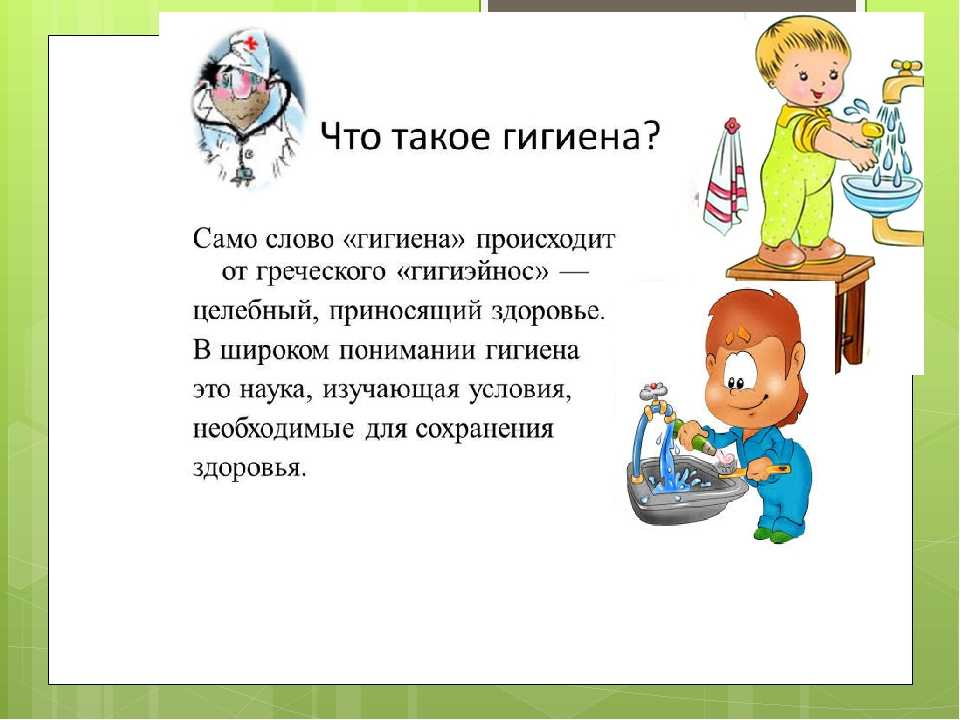 Что такое гигиена?

Само слово «гигиена» происходит от греческого «гигиэйнос» — целебный, приносящий здоровье. В широком понимании гигиена это наука, изучающая условия, необходимые для сохранения здоровья.